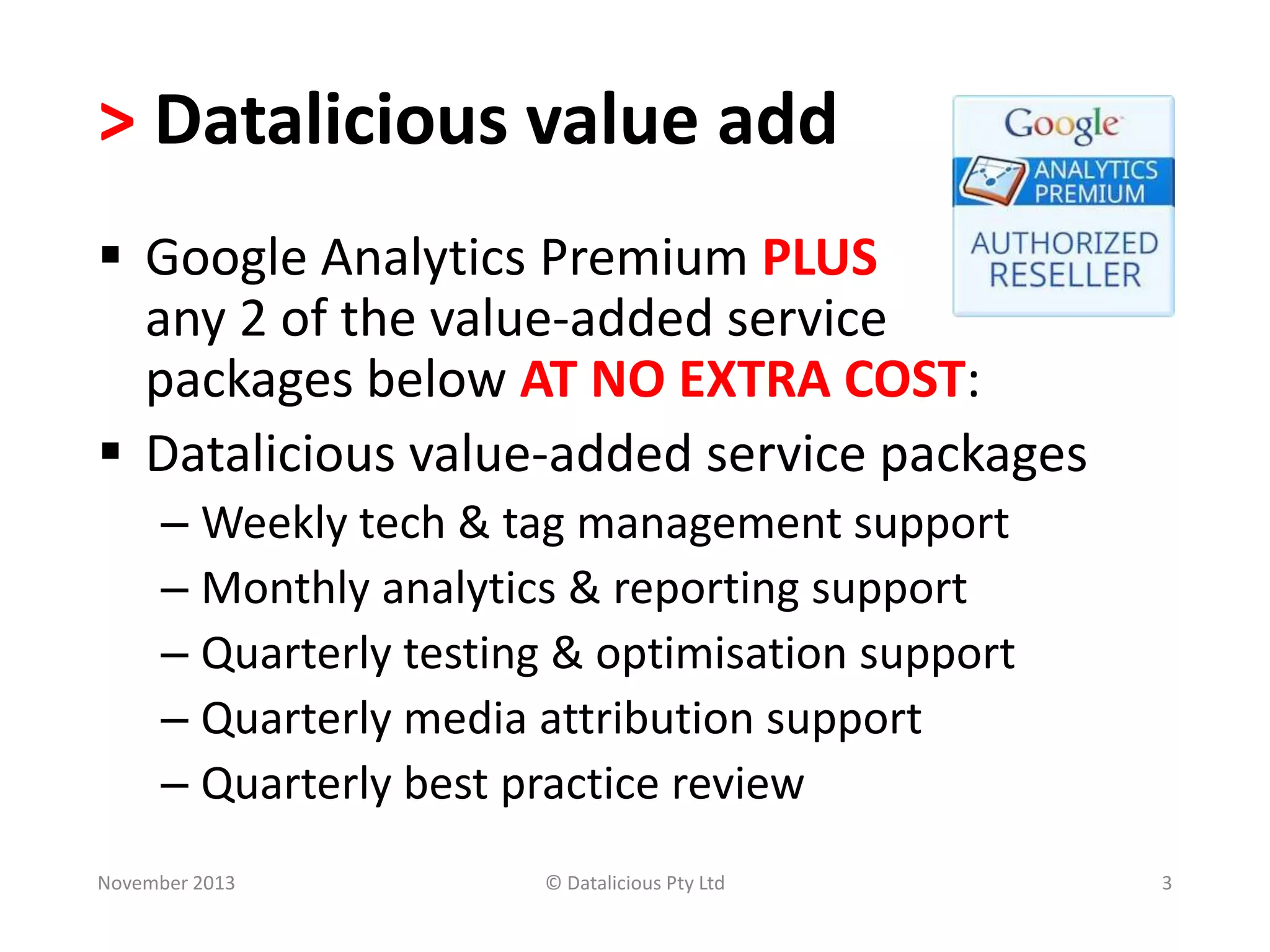 > Datalicious value add

Google
ANALYTICS PREMIUM
AUTHORIZED RESELLER

▪ Google Analytics Premium PLUS any 2 of the value-added service packages below AT NO EXTRA COST:

▪ Datalicious value-added service packages
– Weekly tech & tag management support
– Monthly analytics & reporting support
– Quarterly testing & optimisation support
– Quarterly media attribution support
– Quarterly best practice review

November 2013 © Datalicious Pty Ltd 3